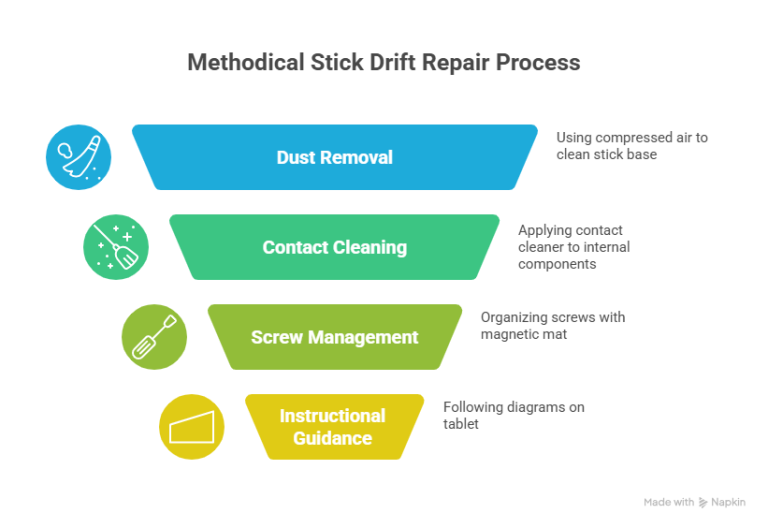 Methodical Stick Drift Repair Process

Dust Removal

Using compressed air to clean stick base

Contact Cleaning

Applying contact cleaner to internal components

Screw Management

Organizing screws with magnetic mat

Instructional Guidance

Following diagrams on tablet

Made with Napkin